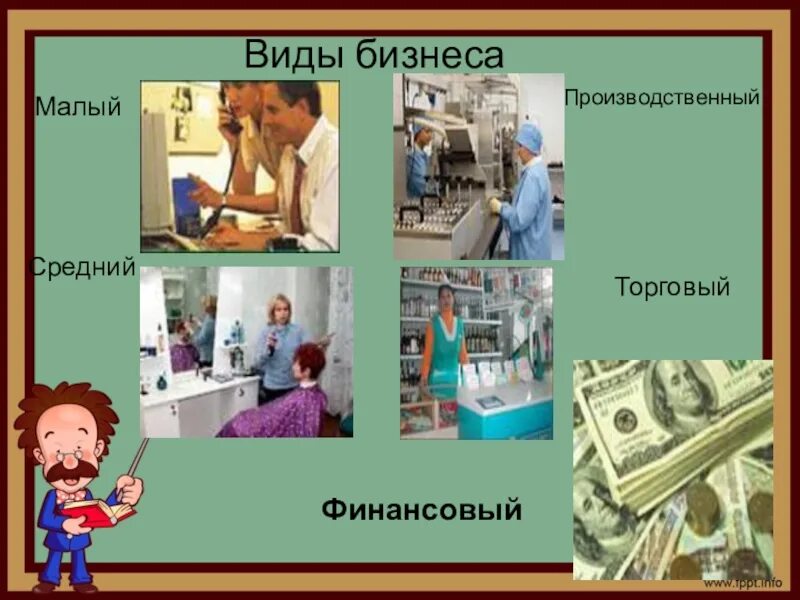 Виды бизнеса

Малый

Производственный

Средний

Торговый

Финансовый

www.fppt.info